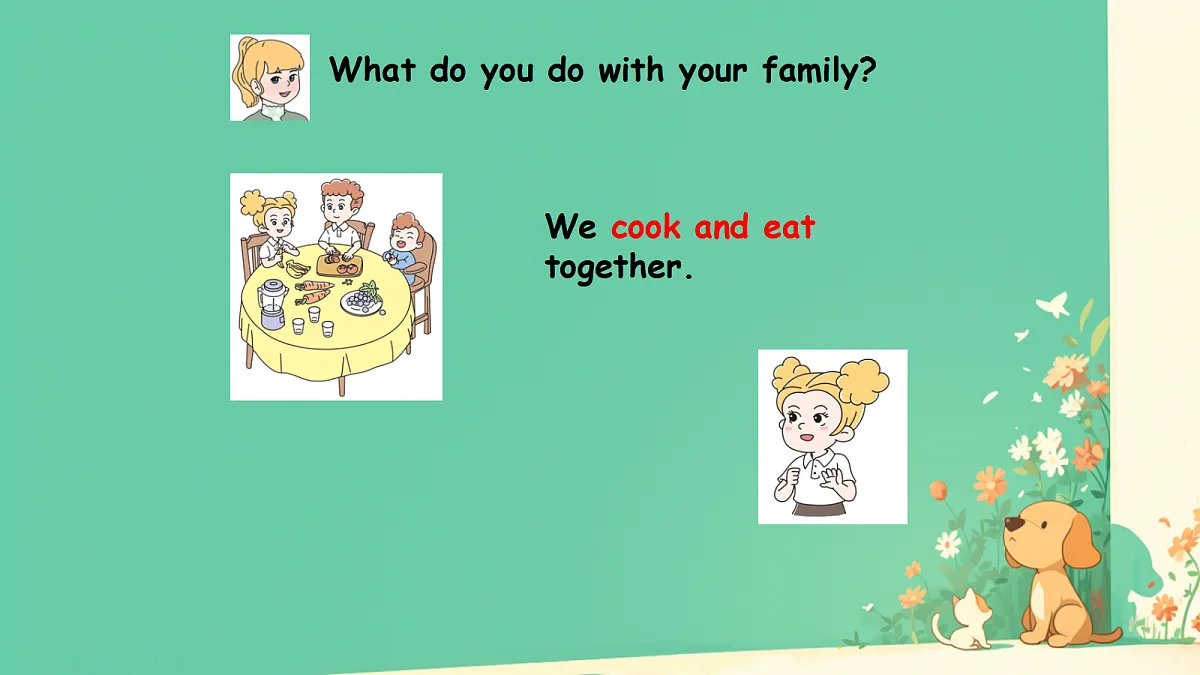 What do you do with your family?

We cook and eat together.